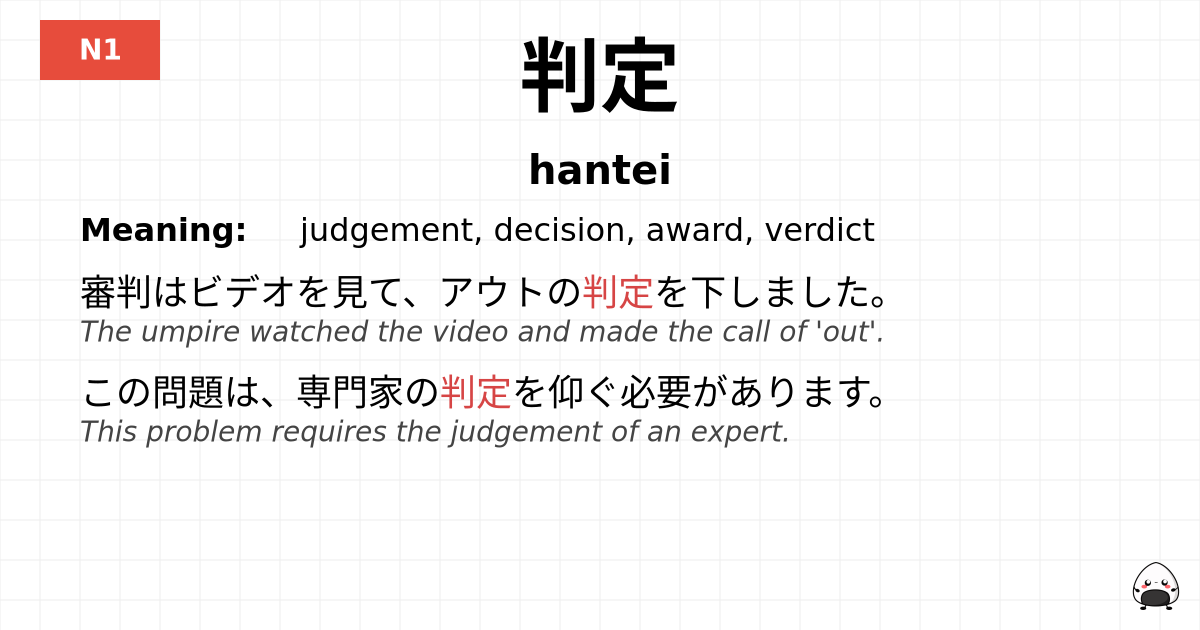 N1

判定

hantei

Meaning: judgement, decision, award, verdict

審判はビデオを見て、アウトの判定を下しました。
The umpire watched the video and made the call of 'out'.

この問題は、専門家の判定を仰ぐ必要があります。
This problem requires the judgement of an expert.